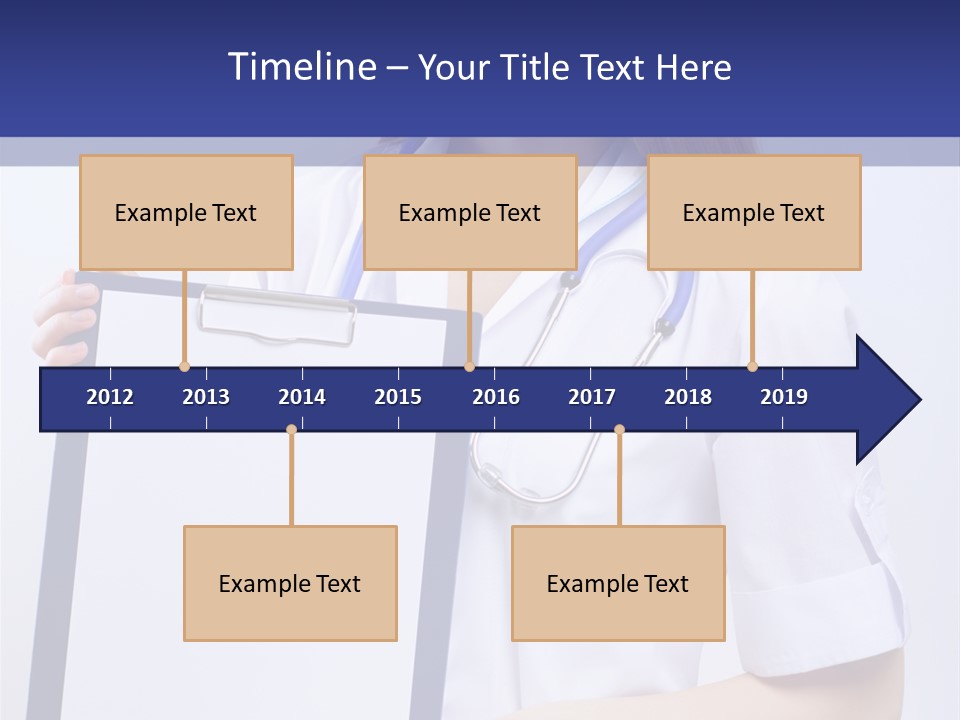 Timeline – Your Title Text Here

Example Text

Example Text

Example Text

2012 2013 2014 2015 2016 2017 2018 2019

Example Text

Example Text